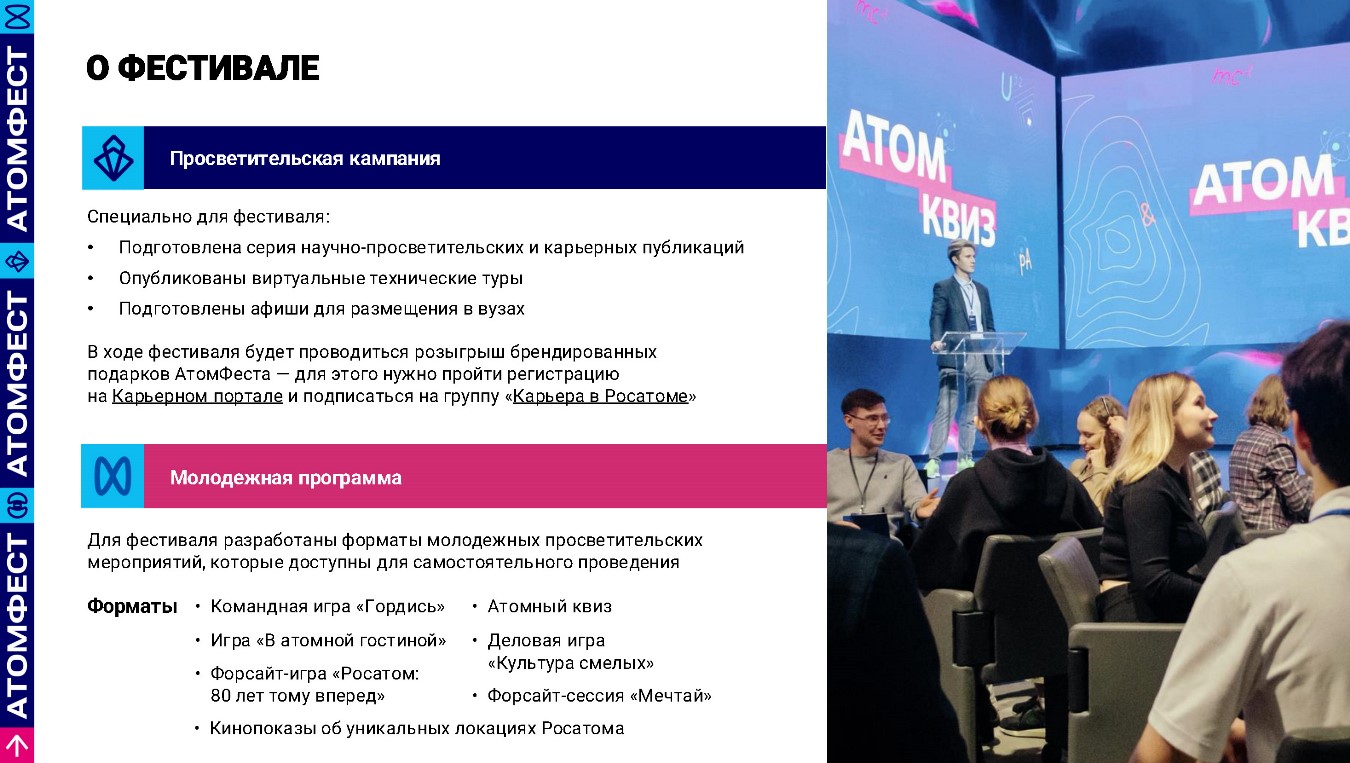 АТОМФЕСТ АТОМФЕСТ АТОМФЕСТ

О ФЕСТИВАЛЕ

Просветительская кампания

Специально для фестиваля:

• Подготовлена серия научно-просветительских и карьерных публикаций
• Опубликованы виртуальные технические туры
• Подготовлены афиши для размещения в вузах

В ходе фестиваля будет проводиться розыгрыш брендированных подарков АтомФеста — для этого нужно пройти регистрацию на Карьерном портале и подписаться на группу «Карьера в Росатоме»

Молодежная программа

Для фестиваля разработаны форматы молодежных просветительских мероприятий, которые доступны для самостоятельного проведения

Форматы
• Командная игра «Гордись»
• Игра «В атомной гостиной»
• Форсайт-игра «Росатом: 80 лет тому вперед»
• Атомный квиз
• Деловая игра «Культура смелых»
• Форсайт-сессия «Мечтай»
• Кинопоказы об уникальных локациях Росатома

АТОМ КВИЗ
АТОМ КВ